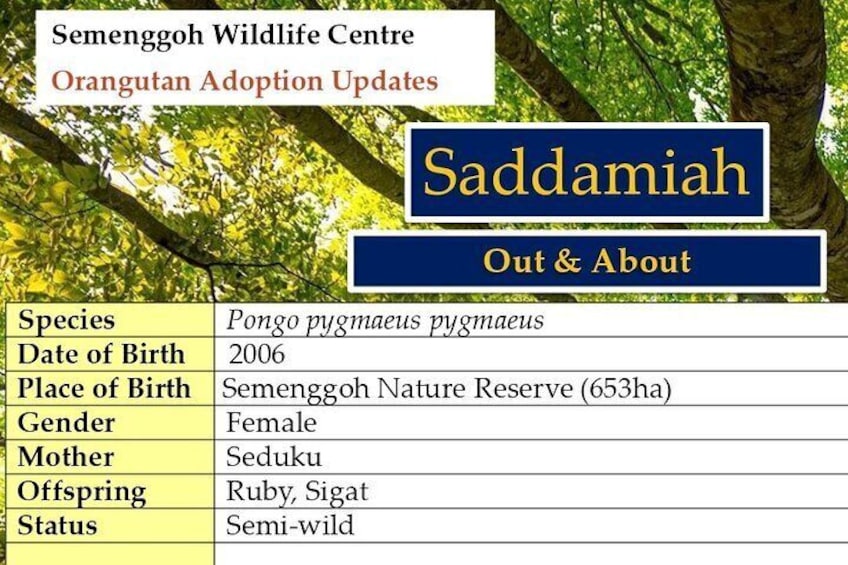 Semenggoh Wildlife Centre
Orangutan Adoption Updates

Saddamiah

Out & About

| Species | Pongo pygmaeus pygmaeus |
|---|---|
| Date of Birth | 2006 |
| Place of Birth | Semenggoh Nature Reserve (653ha) |
| Gender | Female |
| Mother | Seduku |
| Offspring | Ruby, Sigat |
| Status | Semi-wild |